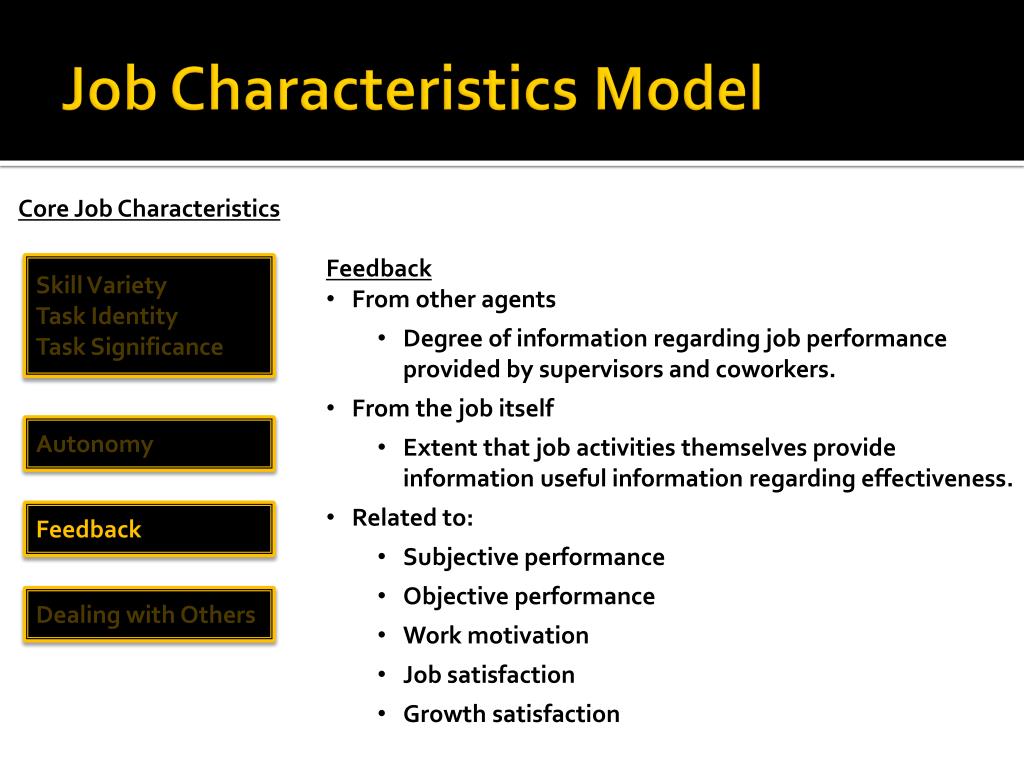 Job Characteristics Model

Core Job Characteristics

Skill Variety
Task Identity
Task Significance

Autonomy

Feedback

Dealing with Others

Feedback
• From other agents
  • Degree of information regarding job performance provided by supervisors and coworkers.
• From the job itself
  • Extent that job activities themselves provide information useful information regarding effectiveness.
• Related to:
  • Subjective performance
  • Objective performance
  • Work motivation
  • Job satisfaction
  • Growth satisfaction